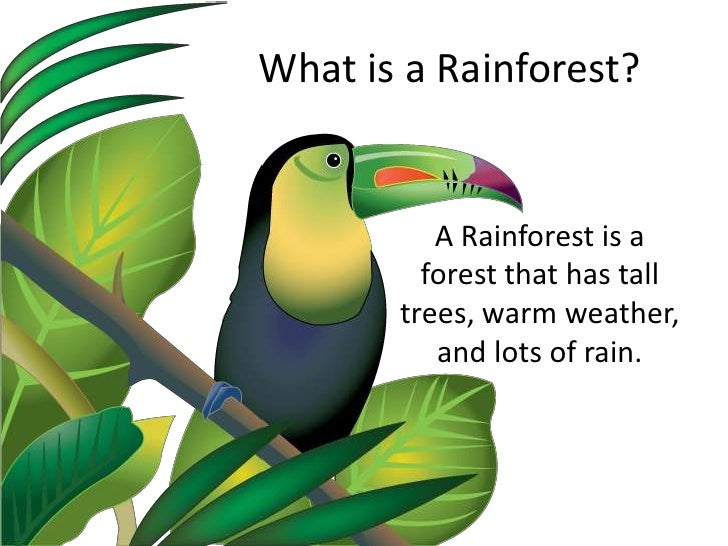 What is a Rainforest?

A Rainforest is a forest that has tall trees, warm weather, and lots of rain.